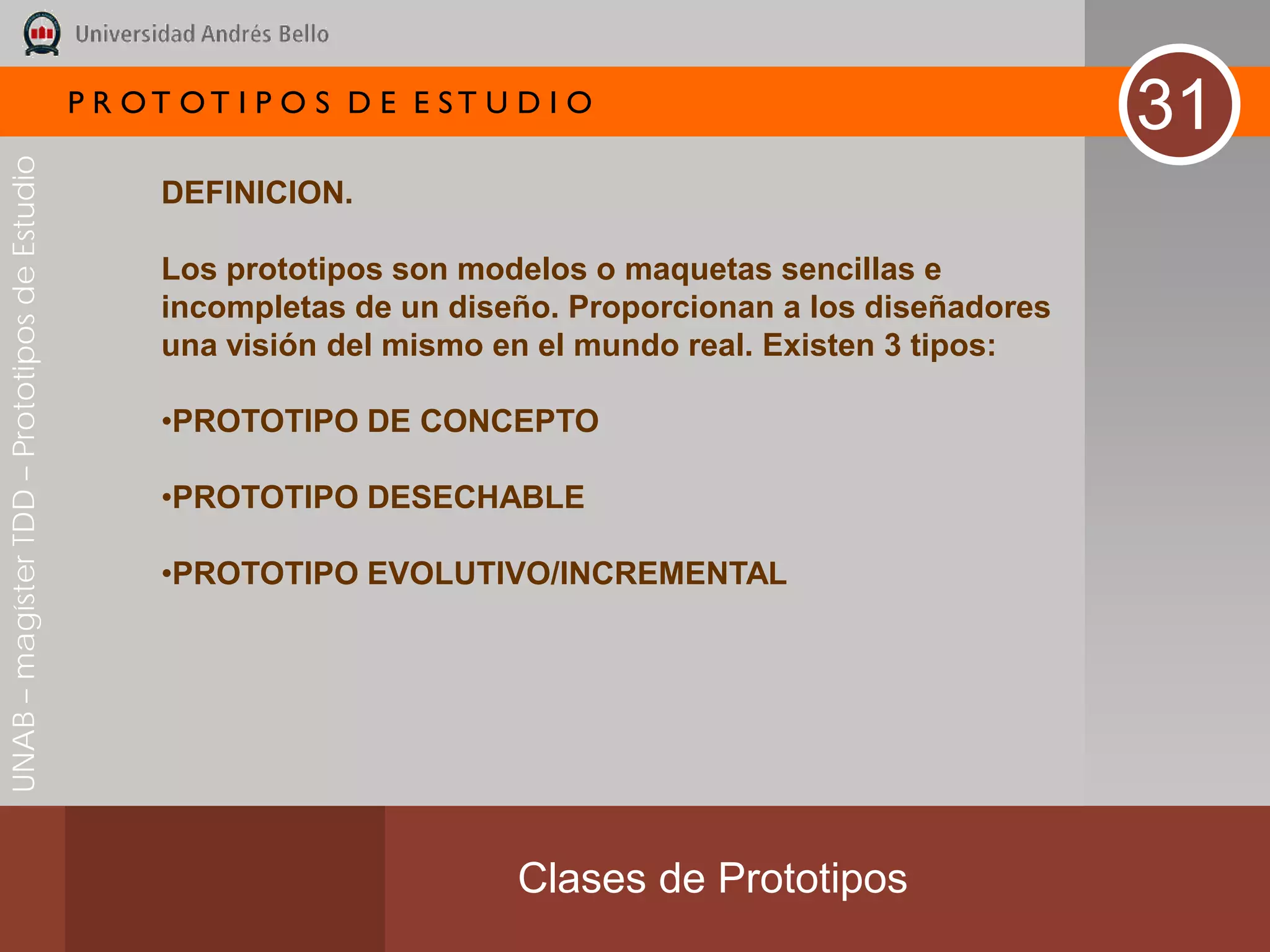 Universidad Andrés Bello

PROTOTIPOS DE ESTUDIO

31

UNAB – magíster TDD – Prototipos de Estudio

DEFINICION.

Los prototipos son modelos o maquetas sencillas e incompletas de un diseño. Proporcionan a los diseñadores una visión del mismo en el mundo real. Existen 3 tipos:

•PROTOTIPO DE CONCEPTO

•PROTOTIPO DESECHABLE

•PROTOTIPO EVOLUTIVO/INCREMENTAL

Clases de Prototipos